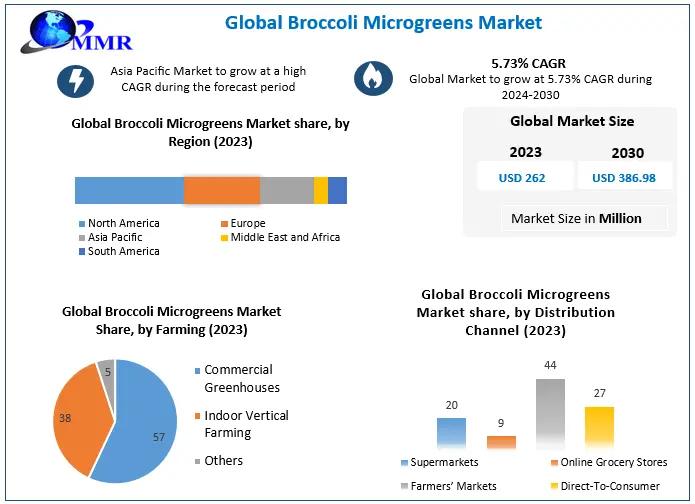 MMR

Global Broccoli Microgreens Market

Asia Pacific Market to grow at a high CAGR during the forecast period

5.73% CAGR
Global Market to grow at 5.73% CAGR during 2024-2030

Global Broccoli Microgreens Market share, by Region (2023)

North America
Europe
Asia Pacific
Middle East and Africa
South America

Global Market Size

| 2023 | 2030 |
|---|---|
| USD 262 | USD 386.98 |

Market Size in Million

Global Broccoli Microgreens Market Share, by Farming (2023)

5
38
57

Commercial Greenhouses
Indoor Vertical Farming
Others

Global Broccoli Microgreens Market share, by Distribution Channel (2023)

20
9
44
27

Supermarkets
Online Grocery Stores
Farmers' Markets
Direct-To-Consumer